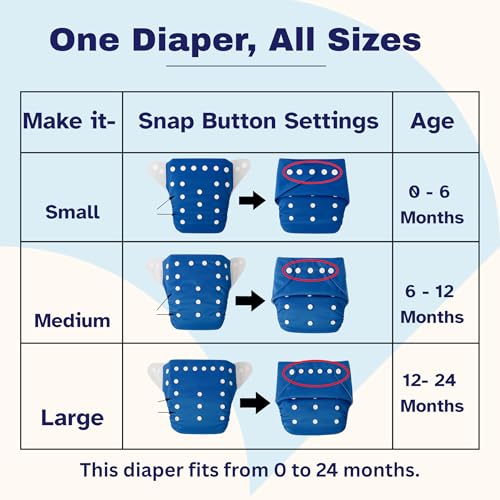 One Diaper, All Sizes

| Make it- | Snap Button Settings | Age |
|---|---|---|
| Small | | 0 - 6 Months |
| Medium | | 6 - 12 Months |
| Large | | 12- 24 Months |

This diaper fits from 0 to 24 months.